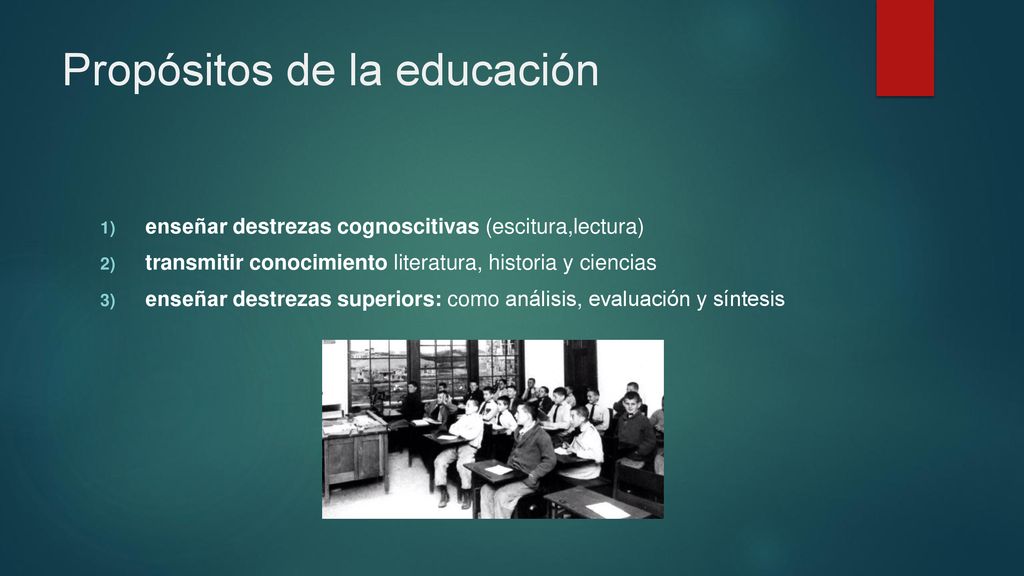 Propósitos de la educación

1) enseñar destrezas cognoscitivas (escitura,lectura)
2) transmitir conocimiento literatura, historia y ciencias
3) enseñar destrezas superiors: como análisis, evaluación y síntesis